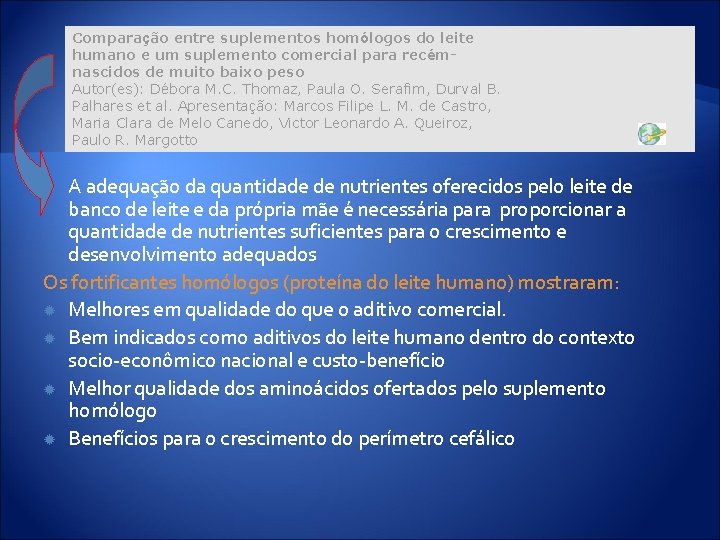 Comparação entre suplementos homólogos do leite humano e um suplemento comercial para recém-nascidos de muito baixo peso
Autor(es): Débora M.C. Thomaz, Paula O. Serafim, Durval B. Palhares et al. Apresentação: Marcos Filipe L. M. de Castro, Maria Clara de Melo Canedo, Victor Leonardo A. Queiroz, Paulo R. Margotto

A adequação da quantidade de nutrientes oferecidos pelo leite de banco de leite e da própria mãe é necessária para proporcionar a quantidade de nutrientes suficientes para o crescimento e desenvolvimento adequados

Os fortificantes homólogos (proteína do leite humano) mostraram:
Melhores em qualidade do que o aditivo comercial.
Bem indicados como aditivos do leite humano dentro do contexto socio-econômico nacional e custo-benefício
Melhor qualidade dos aminoácidos ofertados pelo suplemento homólogo
Benefícios para o crescimento do perímetro cefálico